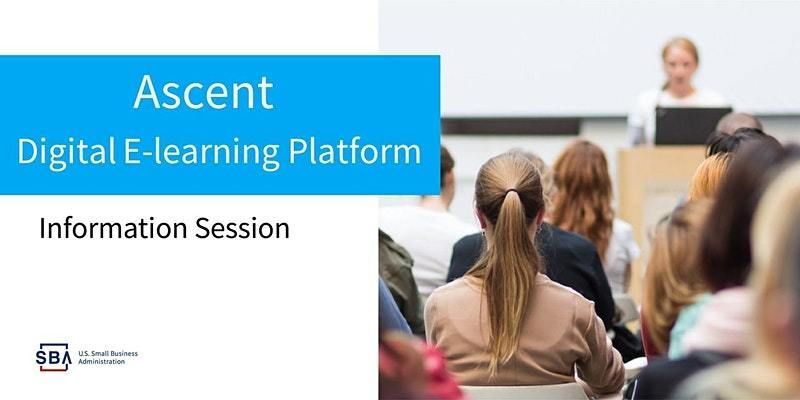 Ascent
Digital E-learning Platform

Information Session

SBA U.S. Small Business Administration